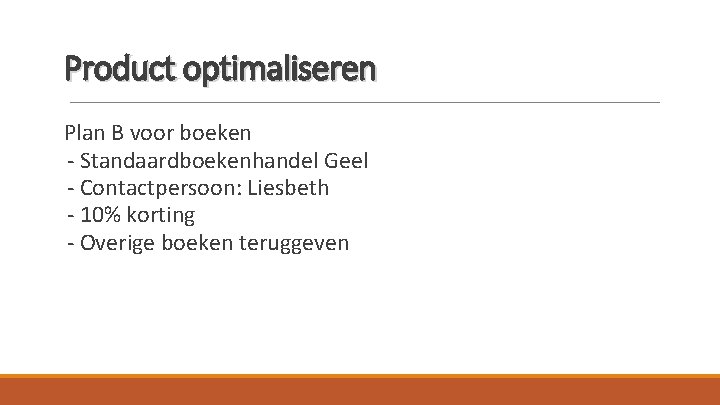 Product optimaliseren

Plan B voor boeken
- Standaardboekenhandel Geel
- Contactpersoon: Liesbeth
- 10% korting
- Overige boeken teruggeven